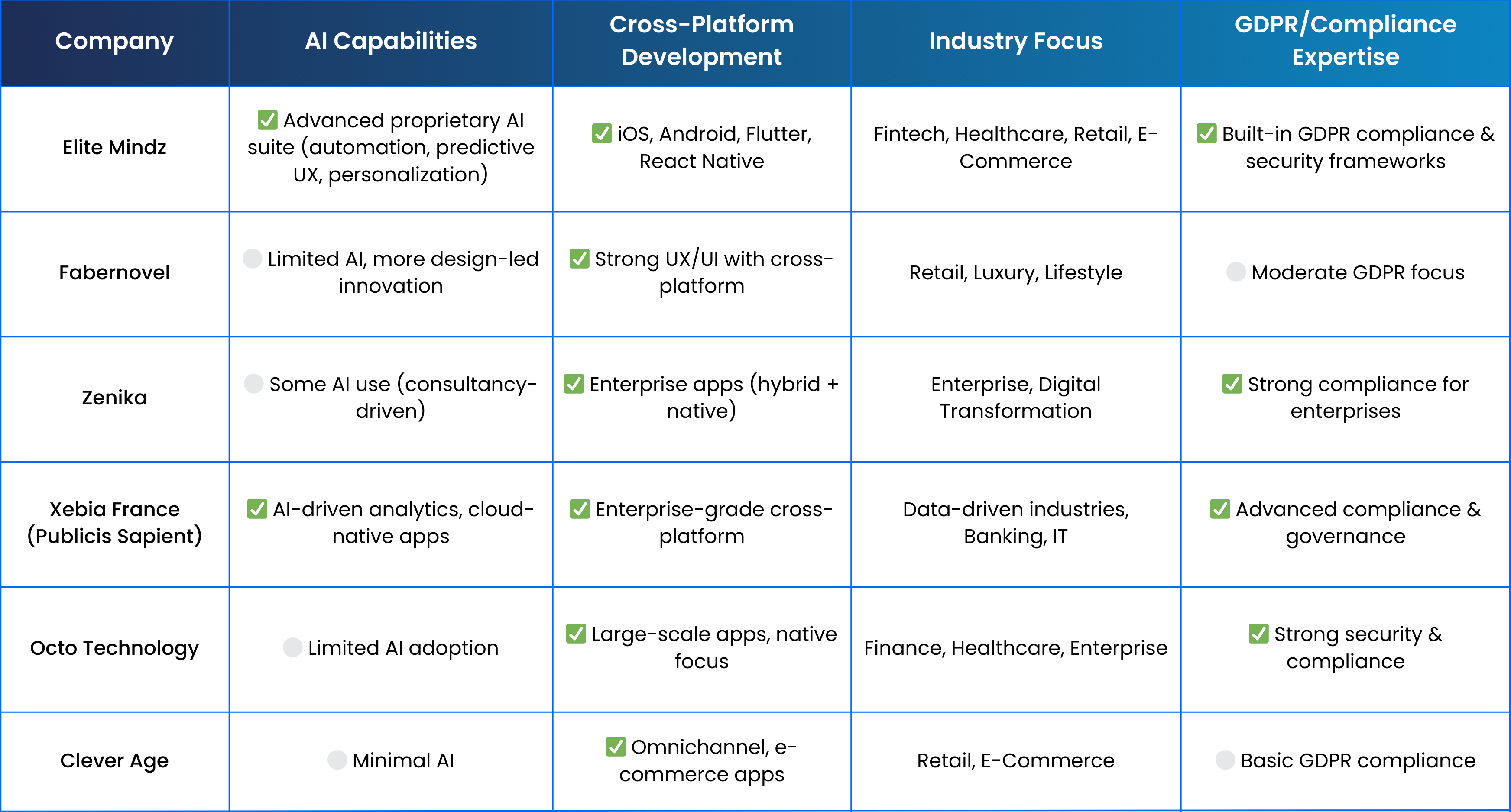 | Company | AI Capabilities | Cross-Platform Development | Industry Focus | GDPR/Compliance Expertise |
|---|---|---|---|---|
| Elite Mindz | ✅ Advanced proprietary AI suite (automation, predictive UX, personalization) | ✅ iOS, Android, Flutter, React Native | Fintech, Healthcare, Retail, E-Commerce | ✅ Built-in GDPR compliance & security frameworks |
| Fabernovel | ⚪ Limited AI, more design-led innovation | ✅ Strong UX/UI with cross-platform | Retail, Luxury, Lifestyle | ⚪ Moderate GDPR focus |
| Zenika | ⚪ Some AI use (consultancy-driven) | ✅ Enterprise apps (hybrid + native) | Enterprise, Digital Transformation | ✅ Strong compliance for enterprises |
| Xebia France (Publicis Sapient) | ✅ AI-driven analytics, cloud-native apps | ✅ Enterprise-grade cross-platform | Data-driven industries, Banking, IT | ✅ Advanced compliance & governance |
| Octo Technology | ⚪ Limited AI adoption | ✅ Large-scale apps, native focus | Finance, Healthcare, Enterprise | ✅ Strong security & compliance |
| Clever Age | ⚪ Minimal AI | ✅ Omnichannel, e-commerce apps | Retail, E-Commerce | ⚪ Basic GDPR compliance |